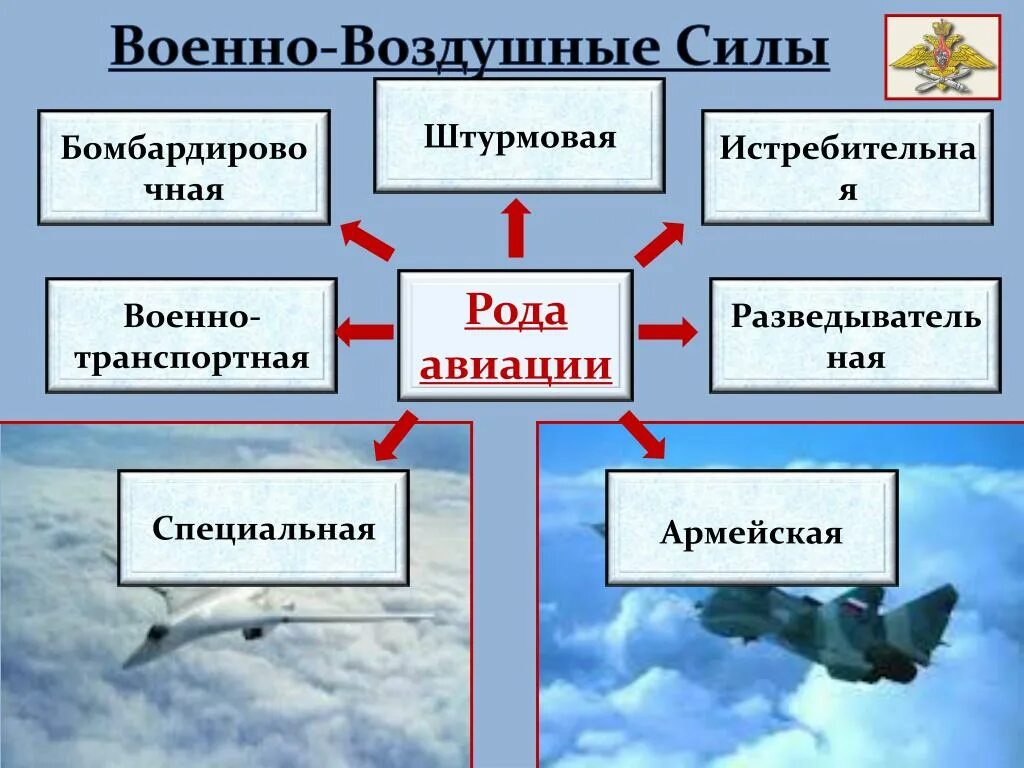 Военно-Воздушные Силы

Бомбардировочная

Штурмовая

Истребительная

Военно-транспортная

Рода авиации

Разведывательная

Специальная

Армейская